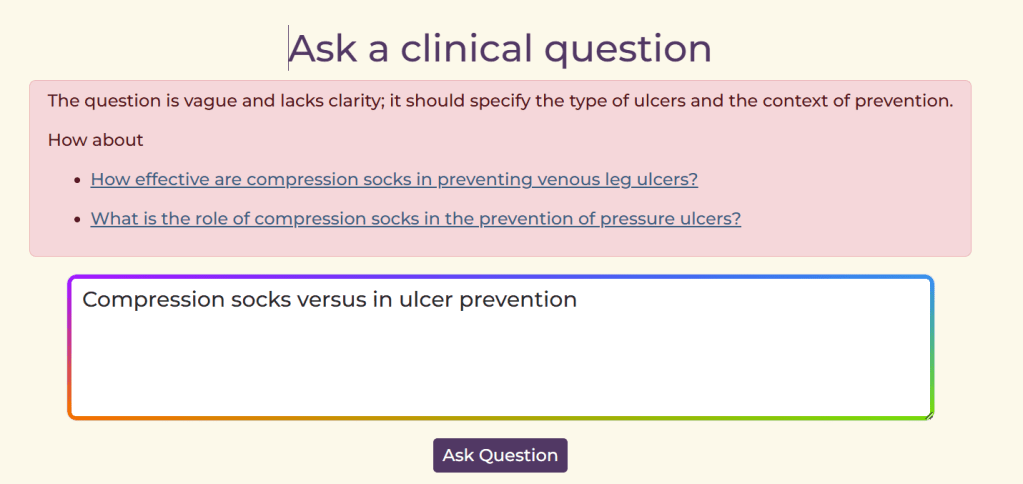 Ask a clinical question

The question is vague and lacks clarity; it should specify the type of ulcers and the context of prevention.

How about

- How effective are compression socks in preventing venous leg ulcers?
- What is the role of compression socks in the prevention of pressure ulcers?

Compression socks versus in ulcer prevention

Ask Question